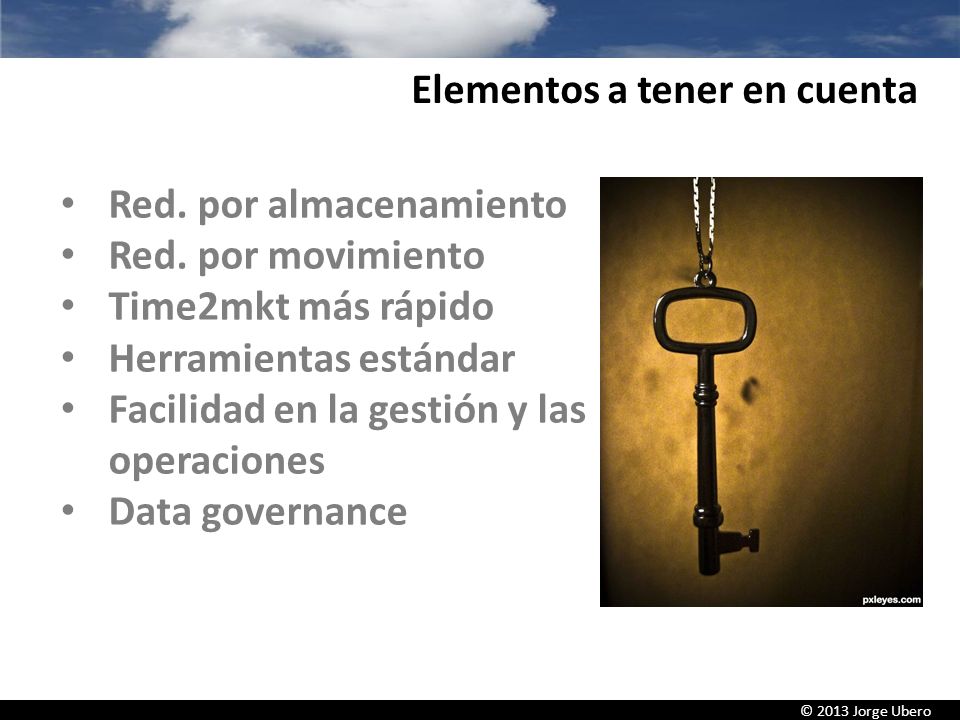 Elementos a tener en cuenta

• Red. por almacenamiento
• Red. por movimiento
• Time2mkt más rápido
• Herramientas estándar
• Facilidad en la gestión y las operaciones
• Data governance

pxleyes.com

© 2013 Jorge Ubero